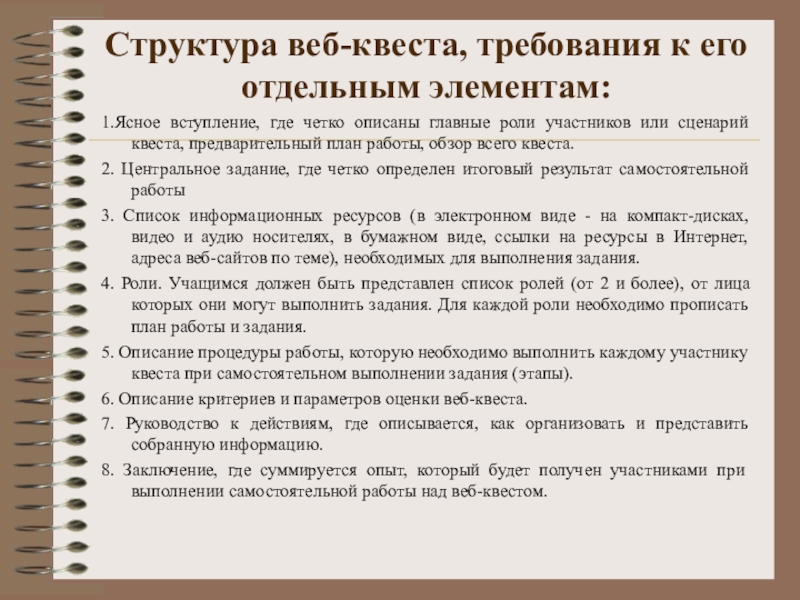 Структура веб-квеста, требования к его отдельным элементам:

1.Ясное вступление, где четко описаны главные роли участников или сценарий квеста, предварительный план работы, обзор всего квеста.

2. Центральное задание, где четко определен итоговый результат самостоятельной работы

3. Список информационных ресурсов (в электронном виде - на компакт-дисках, видео и аудио носителях, в бумажном виде, ссылки на ресурсы в Интернет, адреса веб-сайтов по теме), необходимых для выполнения задания.

4. Роли. Учащимся должен быть представлен список ролей (от 2 и более), от лица которых они могут выполнить задания. Для каждой роли необходимо прописать план работы и задания.

5. Описание процедуры работы, которую необходимо выполнить каждому участнику квеста при самостоятельном выполнении задания (этапы).

6. Описание критериев и параметров оценки веб-квеста.

7. Руководство к действиям, где описывается, как организовать и представить собранную информацию.

8. Заключение, где суммируется опыт, который будет получен участниками при выполнении самостоятельной работы над веб-квестом.